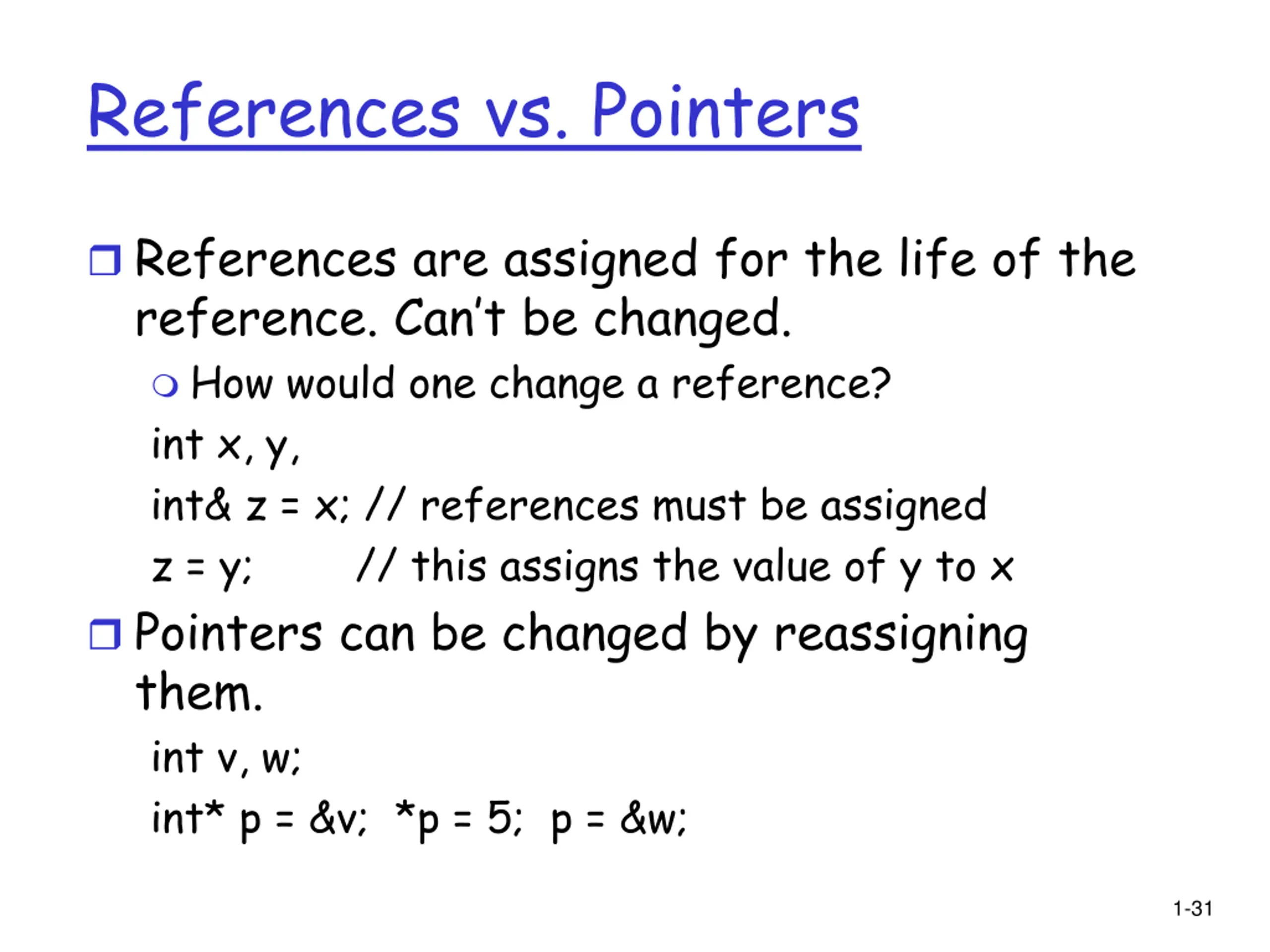 References vs. Pointers

References are assigned for the life of the reference. Can't be changed.

How would one change a reference?

int x, y,

int& z = x; // references must be assigned

z = y; // this assigns the value of y to x

Pointers can be changed by reassigning them.

int v, w;

int* p = &v; *p = 5; p = &w;

1-31